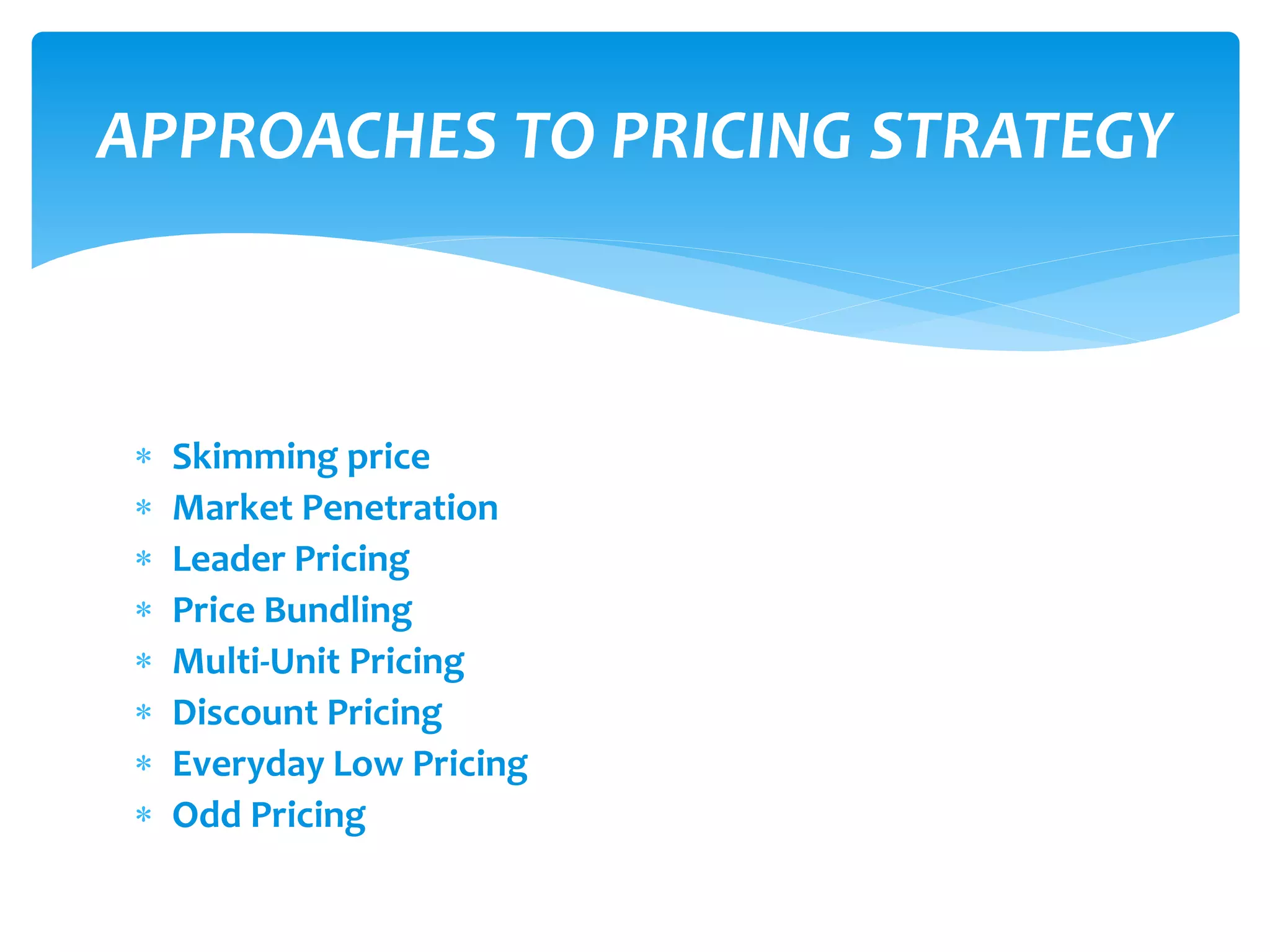 APPROACHES TO PRICING STRATEGY

* Skimming price
* Market Penetration
* Leader Pricing
* Price Bundling
* Multi-Unit Pricing
* Discount Pricing
* Everyday Low Pricing
* Odd Pricing